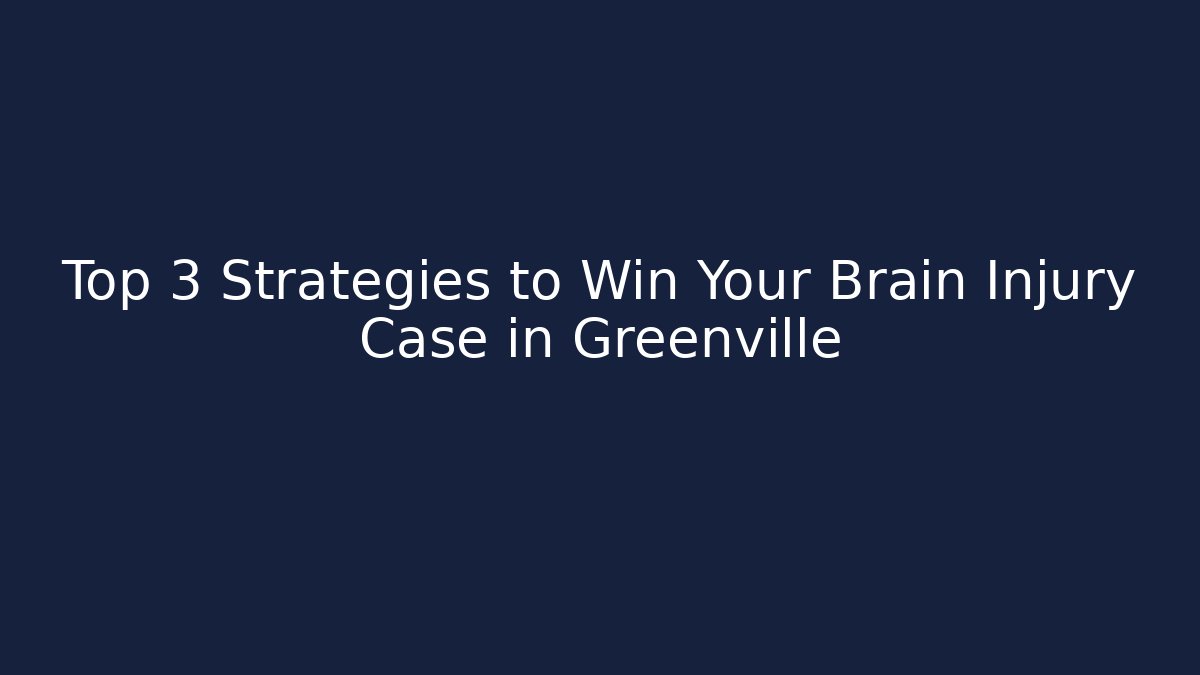 Top 3 Strategies to Win Your Brain Injury Case in Greenville